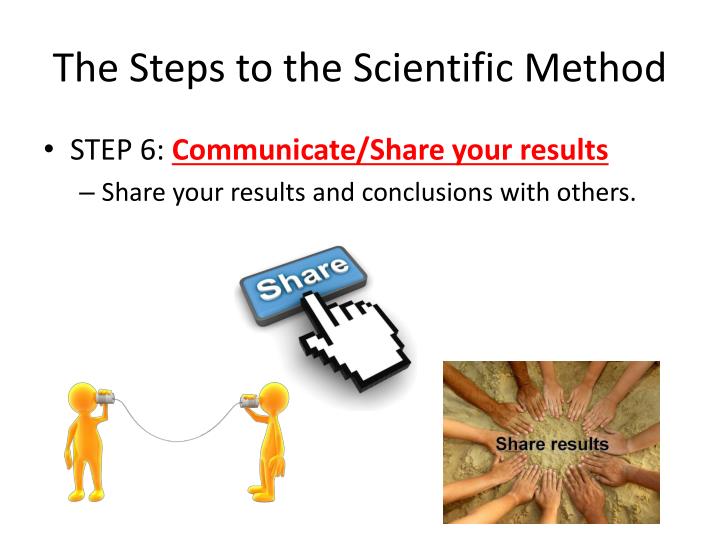 The Steps to the Scientific Method

• STEP 6: Communicate/Share your results

– Share your results and conclusions with others.

Share

Share results